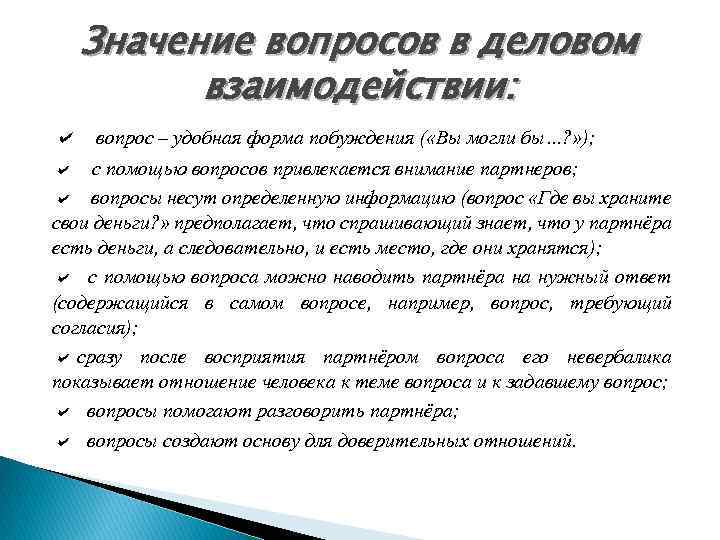 Значение вопросов в деловом взаимодействии:

✔ вопрос – удобная форма побуждения («Вы могли бы ...?»);

✔ с помощью вопросов привлекается внимание партнеров;

✔ вопросы несут определенную информацию (вопрос «Где вы храните свои деньги?» предполагает, что спрашивающий знает, что у партнёра есть деньги, а следовательно, и есть место, где они хранятся);

✔ с помощью вопроса можно наводить партнёра на нужный ответ (содержащийся в самом вопросе, например, вопрос, требующий согласия);

✔ сразу после восприятия партнёром вопроса его невербалика показывает отношение человека к теме вопроса и к задавшему вопрос;

✔ вопросы помогают разговорить партнёра;

✔ вопросы создают основу для доверительных отношений.